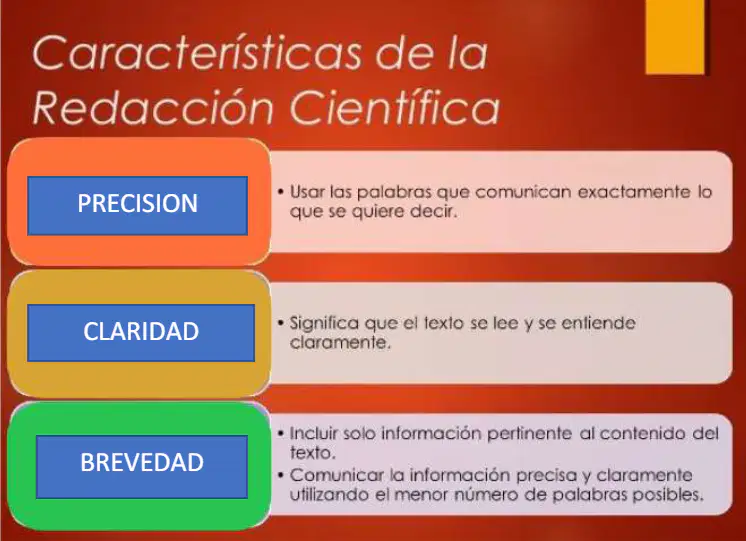 Características de la Redacción Científica

PRECISION

• Usar las palabras que comunican exactamente lo que se quiere decir.

CLARIDAD

• Significa que el texto se lee y se entiende claramente.

BREVEDAD

• Incluir solo información pertinente al contenido del texto.
• Comunicar la información precisa y claramente utilizando el menor número de palabras posibles.